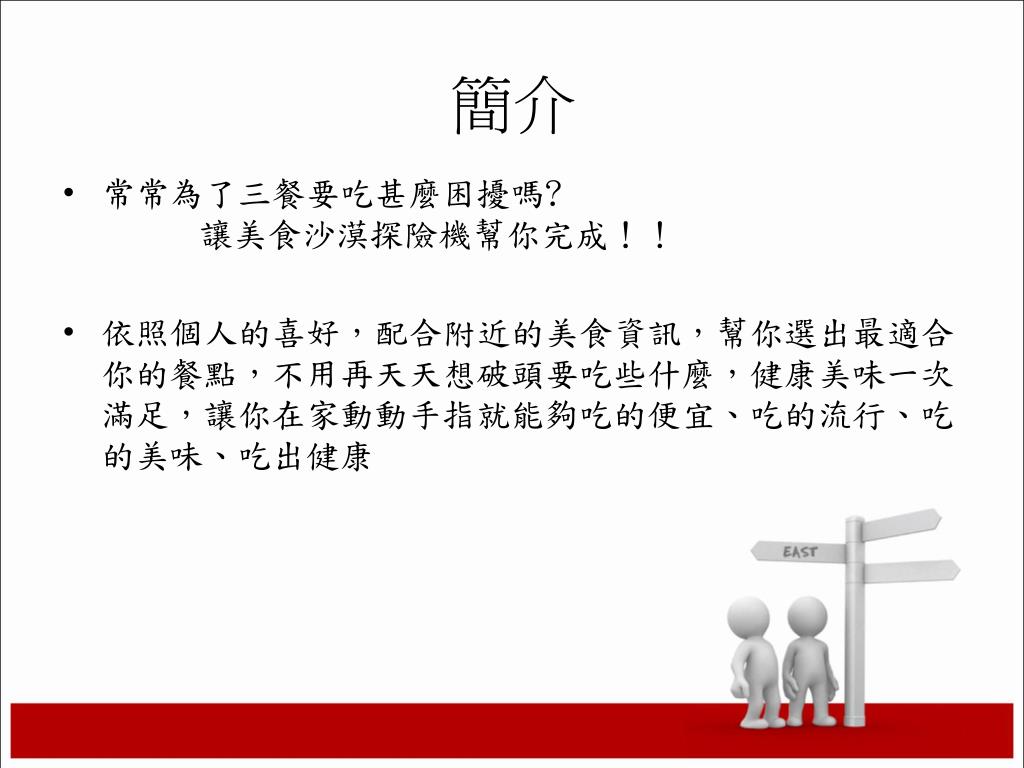 簡介

• 常常為了三餐要吃甚麼困擾嗎?
讓美食沙漠探險機幫你完成！！

• 依照個人的喜好，配合附近的美食資訊，幫你選出最適合你的餐點，不用再天天想破頭要吃些什麼，健康美味一次滿足，讓你在家動動手指就能夠吃的便宜、吃的流行、吃的美味、吃出健康

EAST